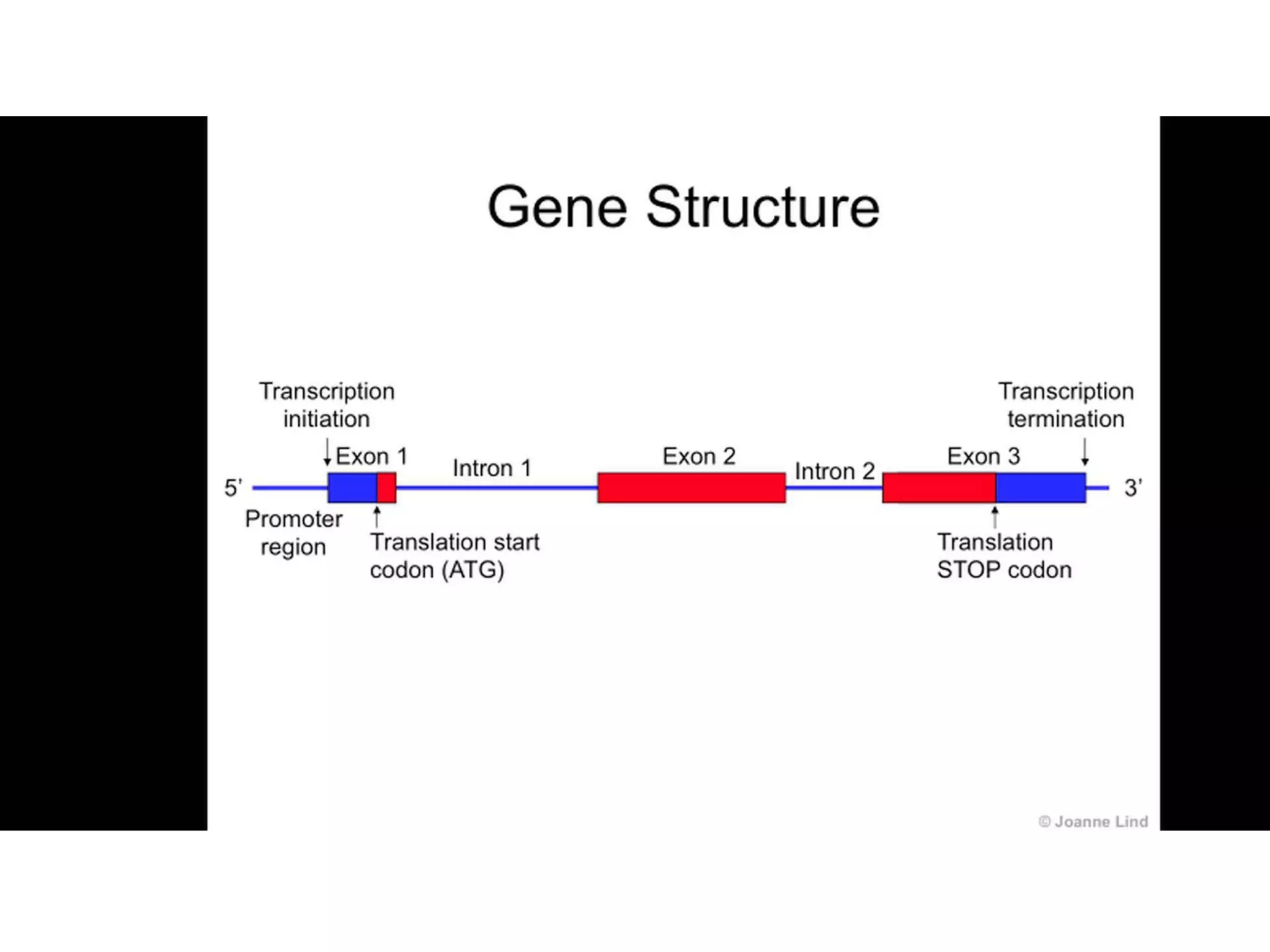 Gene Structure

Transcription initiation

Transcription termination

Exon 1

Intron 1

Exon 2

Intron 2

Exon 3

5'

3'

Promoter region

Translation start codon (ATG)

Translation STOP codon

© Joanne Lind